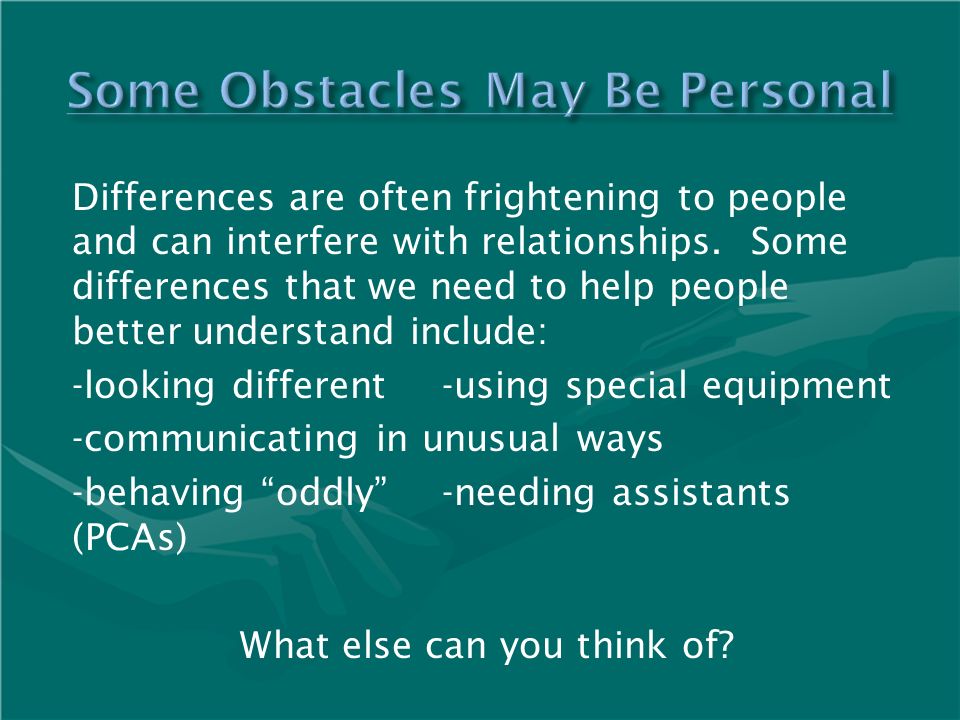 Some Obstacles May Be Personal

Differences are often frightening to people and can interfere with relationships. Some differences that we need to help people better understand include:

-looking different -using special equipment

-communicating in unusual ways

-behaving “oddly” -needing assistants (PCAs)

What else can you think of?